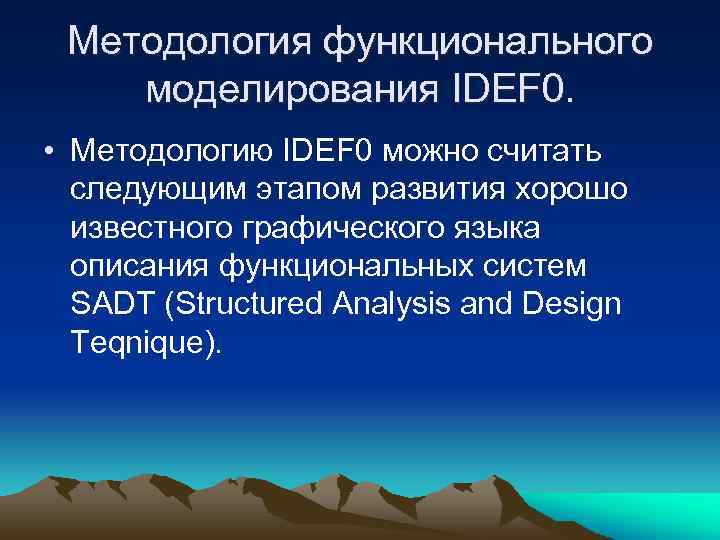 Методология функционального моделирования IDEF0.

• Методологию IDEF0 можно считать следующим этапом развития хорошо известного графического языка описания функциональных систем SADT (Structured Analysis and Design Teqnique).